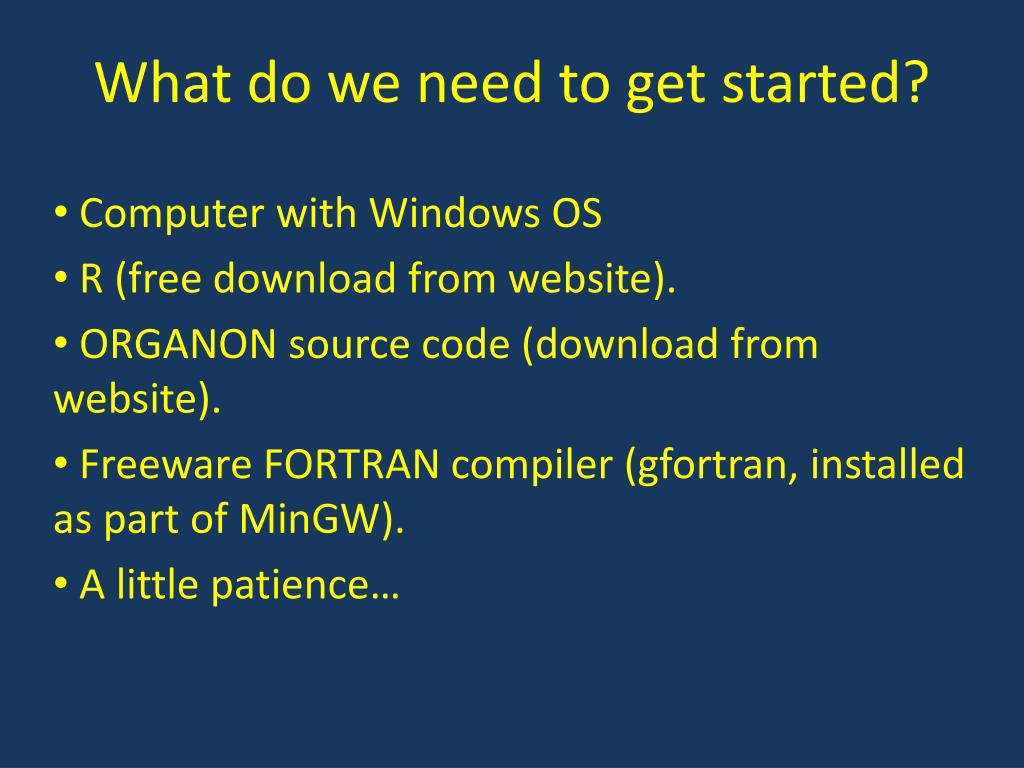 What do we need to get started?

• Computer with Windows OS
• R (free download from website).
• ORGANON source code (download from website).
• Freeware FORTRAN compiler (gfortran, installed as part of MinGW).
• A little patience…